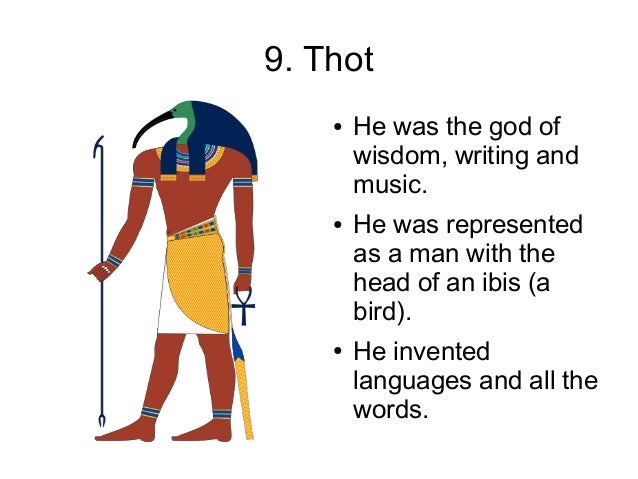 9. Thot

• He was the god of wisdom, writing and music.

• He was represented as a man with the head of an ibis (a bird).

• He invented languages and all the words.